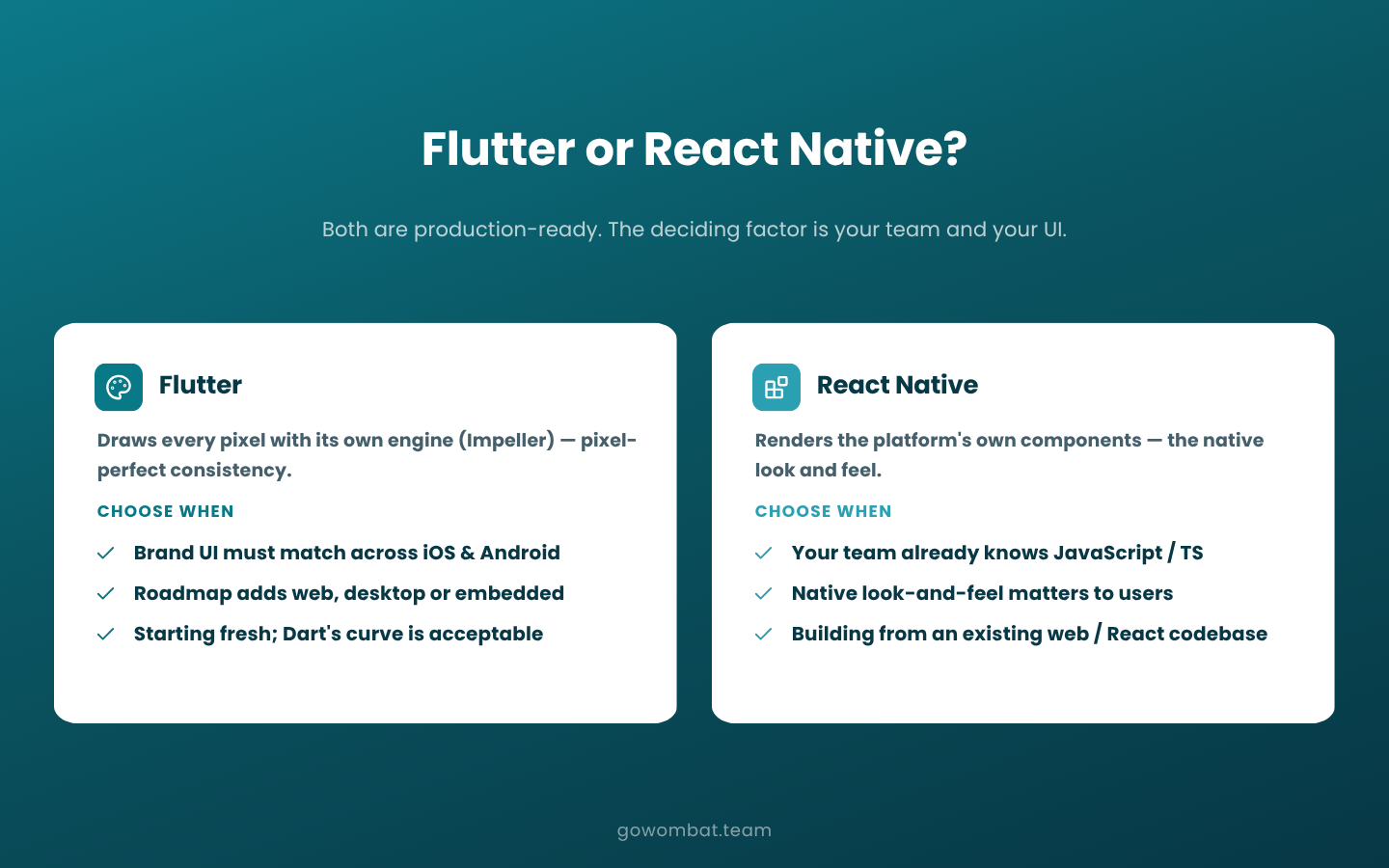 Flutter or React Native?

Both are production-ready. The deciding factor is your team and your UI.

Flutter

Draws every pixel with its own engine (Impeller) — pixel-perfect consistency.

CHOOSE WHEN

Brand UI must match across iOS & Android

Roadmap adds web, desktop or embedded

Starting fresh; Dart's curve is acceptable

React Native

Renders the platform's own components — the native look and feel.

CHOOSE WHEN

Your team already knows JavaScript / TS

Native look-and-feel matters to users

Building from an existing web / React codebase

gowombat.team